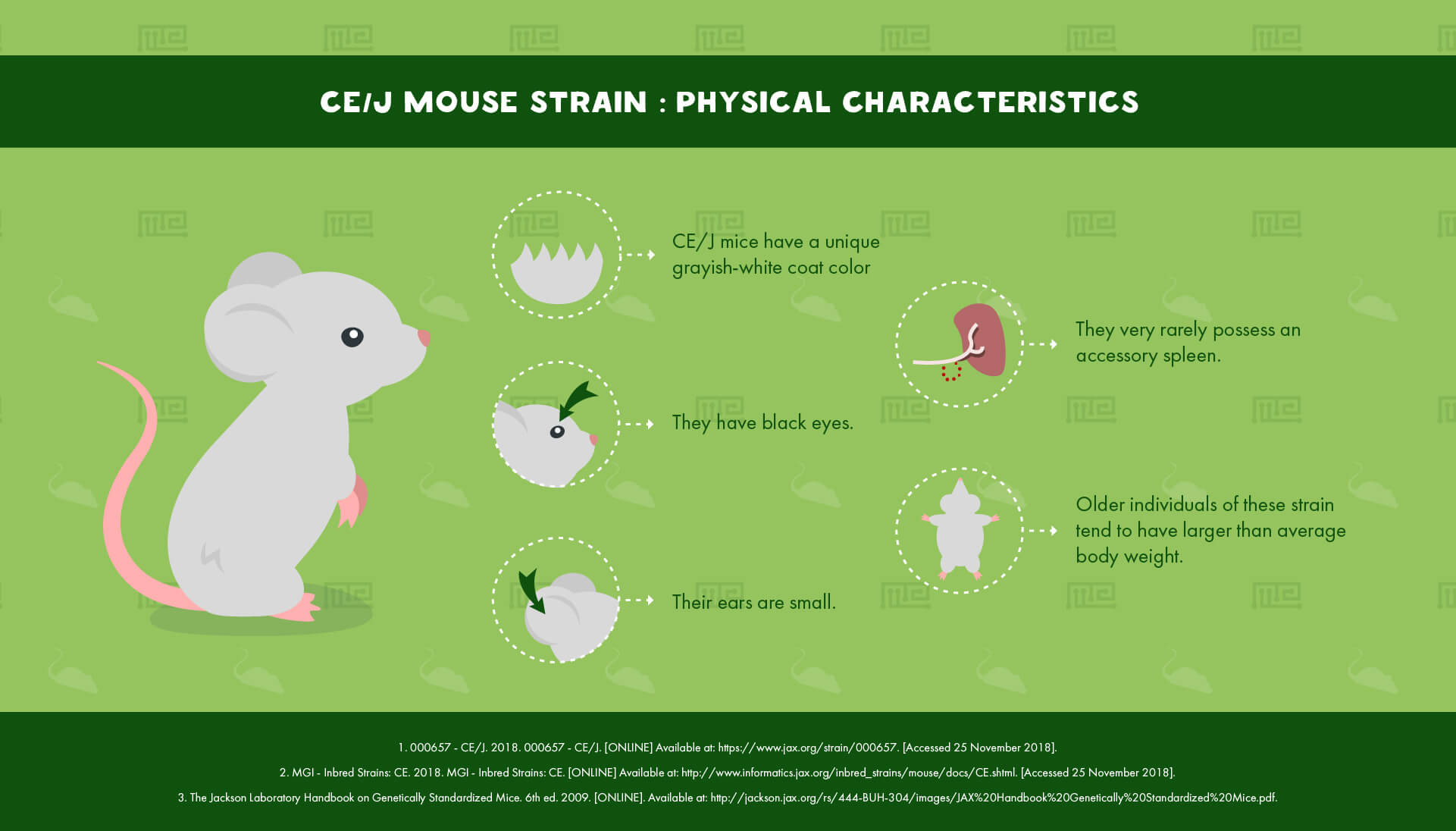 CE/J MOUSE STRAIN : PHYSICAL CHARACTERISTICS

CE/J mice have a unique grayish-white coat color

They have black eyes.

Their ears are small.

They very rarely possess an accessory spleen.

Older individuals of these strain tend to have larger than average body weight.

1. 000657 - CE/J. 2018. 000657 - CE/J. [ONLINE] Available at: https://www.jax.org/strain/000657. [Accessed 25 November 2018].

2. MGI - Inbred Strains: CE. 2018. MGI - Inbred Strains: CE. [ONLINE] Available at: http://www.informatics.jax.org/inbred_strains/mouse/docs/CE.shtml. [Accessed 25 November 2018].

3. The Jackson Laboratory Handbook on Genetically Standardized Mice. 6th ed. 2009. [ONLINE]. Available at: http://jackson.jax.org/rs/444-BUH-304/images/JAX%20Handbook%20Genetically%20Standardized%20Mice.pdf.